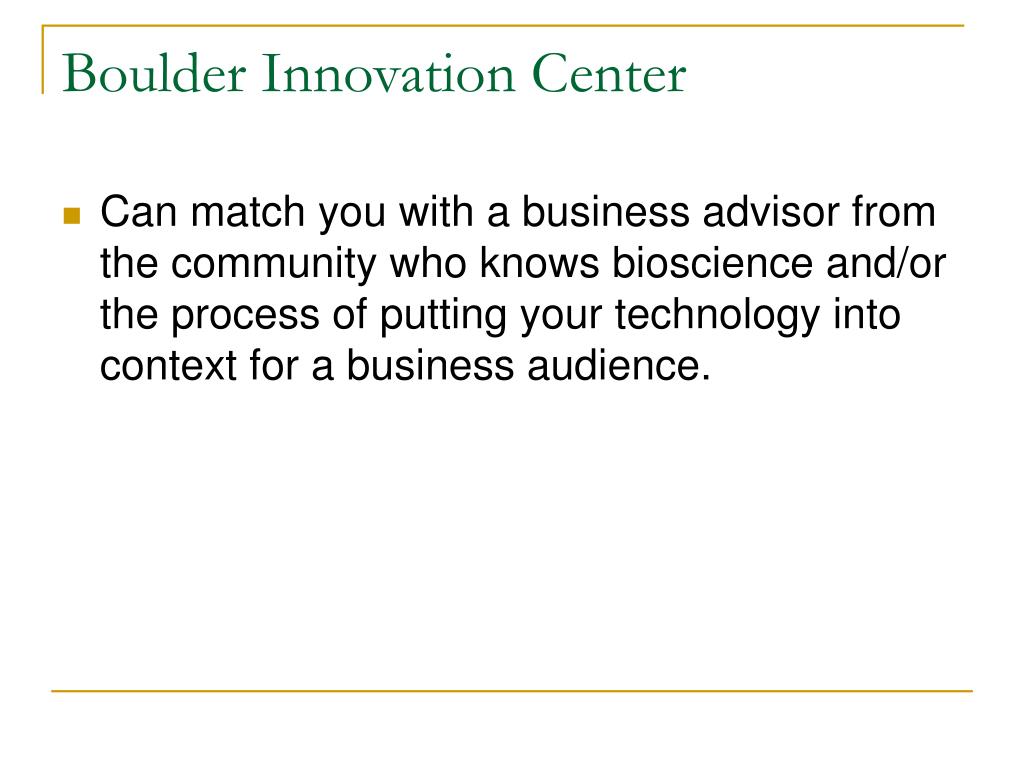 Boulder Innovation Center

Can match you with a business advisor from the community who knows bioscience and/or the process of putting your technology into context for a business audience.